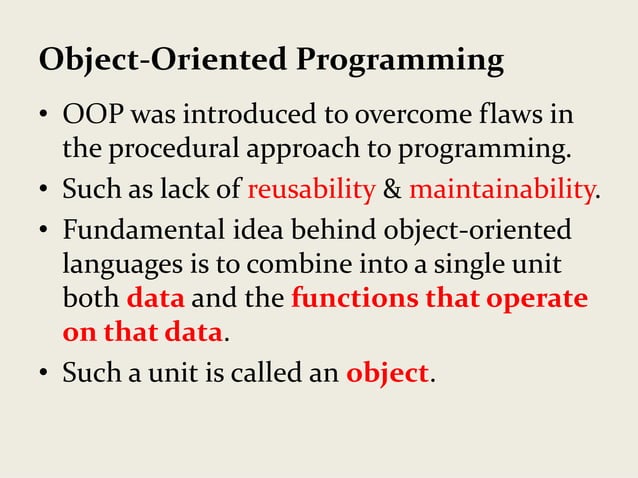 Object-Oriented Programming

• OOP was introduced to overcome flaws in the procedural approach to programming.

• Such as lack of reusability & maintainability.

• Fundamental idea behind object-oriented languages is to combine into a single unit both data and the functions that operate on that data.

• Such a unit is called an object.